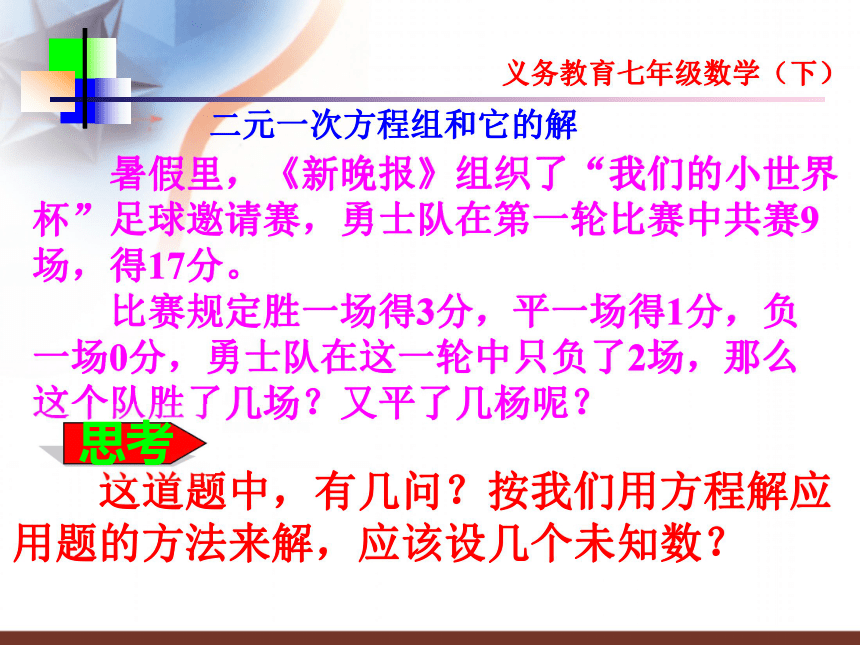 义务教育七年级数学（下）

二元一次方程组和它的解

暑假里，《新晚报》组织了“我们的小世界杯”足球邀请赛，勇士队在第一轮比赛中共赛9场，得17分。

比赛规定胜一场得3分，平一场得1分，负一场0分，勇士队在这一轮中只负了2场，那么这个队胜了几场？又平了几杨呢？

思考

这道题中，有几问？按我们用方程解应用题的方法来解，应该设几个未知数？